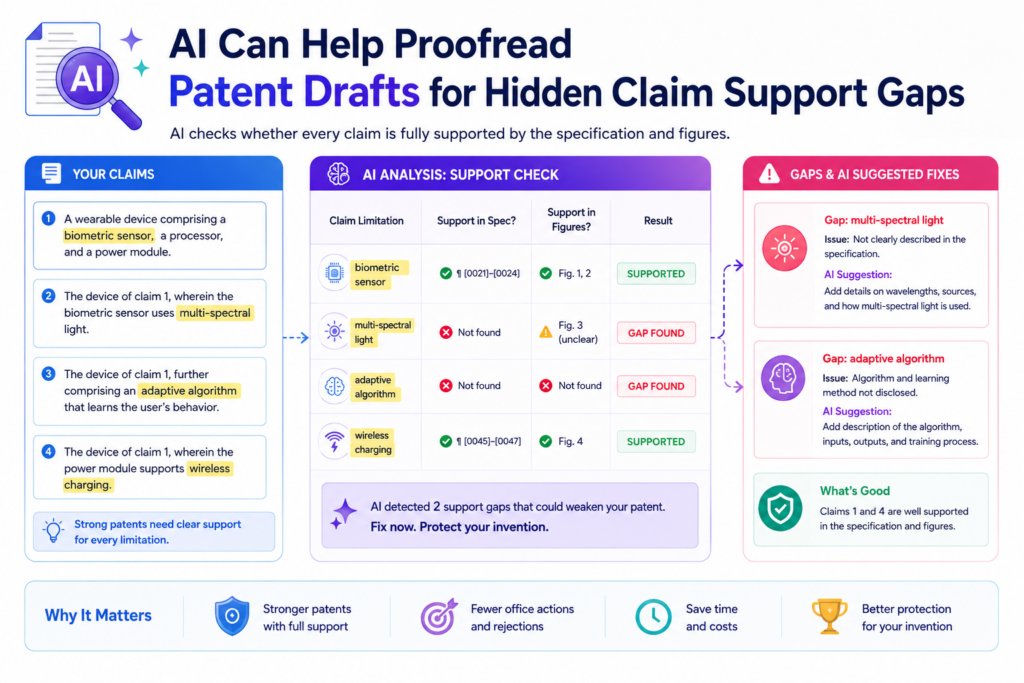 AI

AI Can Help Proofread Patent Drafts for Hidden Claim Support Gaps

AI checks whether every claim is fully supported by the specification and figures.

YOUR CLAIMS

1 A wearable device comprising a biometric sensor, a processor, and a power module.

2 The device of claim 1, wherein the biometric sensor uses multi-spectral light.

3 The device of claim 1, further comprising an adaptive algorithm that learns the user's behavior.

4 The device of claim 1, wherein the power module supports wireless charging.

Strong patents need clear support for every limitation.

AI ANALYSIS: SUPPORT CHECK

| Claim Limitation | Support in Spec? | Support in Figures? | Result |
|---|---|---|---|
| biometric sensor | ¶ [0021]–[0024] | Fig. 1, 2 | SUPPORTED |
| multi-spectral light | Not found | Fig. 3 (unclear) | GAP FOUND |
| adaptive algorithm | Not found | Not found | GAP FOUND |
| wireless charging | ¶ [0045]–[0047] | Fig. 4 | SUPPORTED |

AI detected 2 support gaps that could weaken your patent. Fix now. Protect your invention.

GAPS & AI SUGGESTED FIXES

Gap: multi-spectral light
Issue: Not clearly described in the specification.
AI Suggestion:
Add details on wavelengths, sources, and how multi-spectral light is used.

Gap: adaptive algorithm
Issue: Algorithm and learning method not disclosed.
AI Suggestion:
Add description of the algorithm, inputs, outputs, and training process.

What's Good
Claims 1 and 4 are well supported in the specification and figures.

Why It Matters

Stronger patents with full support

Fewer office actions and rejections

Save time and costs

Better protection for your invention